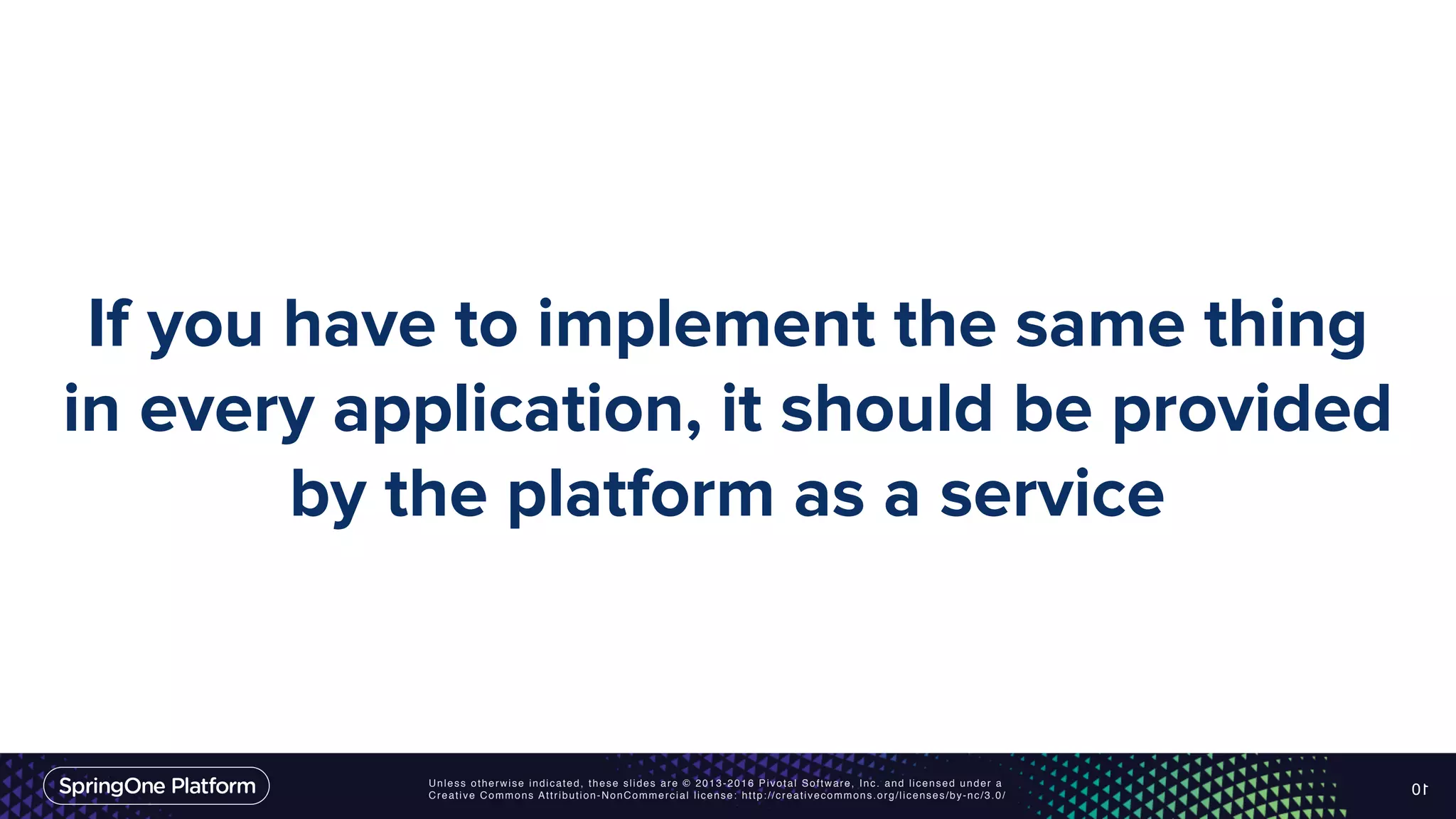 If you have to implement the same thing in every application, it should be provided by the platform as a service

SpringOne Platform

Unless otherwise indicated, these slides are © 2013-2016 Pivotal Software, Inc. and licensed under a Creative Commons Attribution-NonCommercial license: http://creativecommons.org/licenses/by-nc/3.0/

10